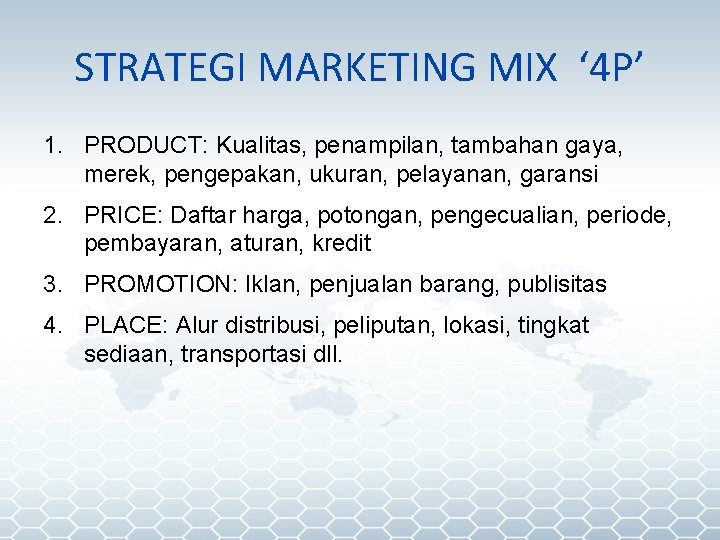 STRATEGI MARKETING MIX ‘4P’

1. PRODUCT: Kualitas, penampilan, tambahan gaya, merek, pengepakan, ukuran, pelayanan, garansi

2. PRICE: Daftar harga, potongan, pengecualian, periode, pembayaran, aturan, kredit

3. PROMOTION: Iklan, penjualan barang, publisitas

4. PLACE: Alur distribusi, peliputan, lokasi, tingkat sediaan, transportasi dll.